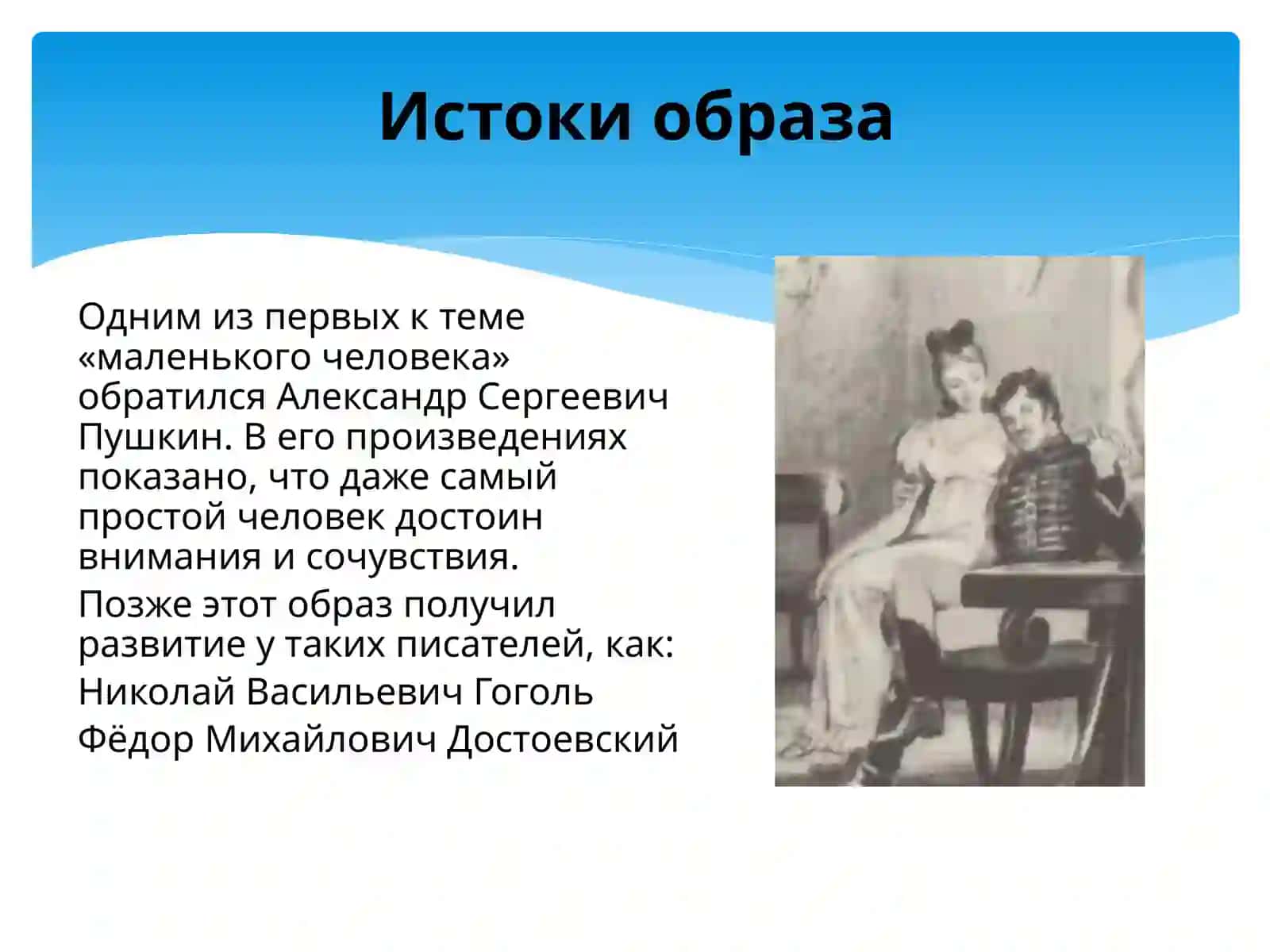 Истоки образа

Одним из первых к теме «маленького человека» обратился Александр Сергеевич Пушкин. В его произведениях показано, что даже самый простой человек достоин внимания и сочувствия.

Позже этот образ получил развитие у таких писателей, как:

Николай Васильевич Гоголь

Фёдор Михайлович Достоевский